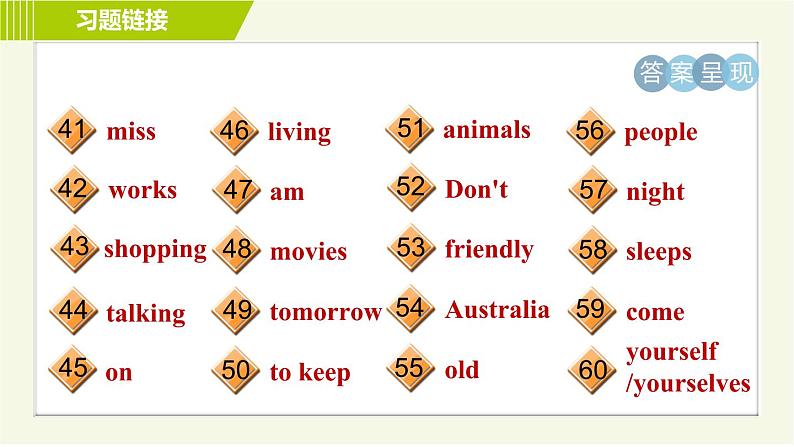 习题链接

答案呈现

41 miss
42 works
43 shopping
44 talking
45 on

46 living
47 am
48 movies
49 tomorrow
50 to keep

51 animals
52 Don't
53 friendly
54 Australia
55 old

56 people
57 night
58 sleeps
59 come
60 yourself /yourselves